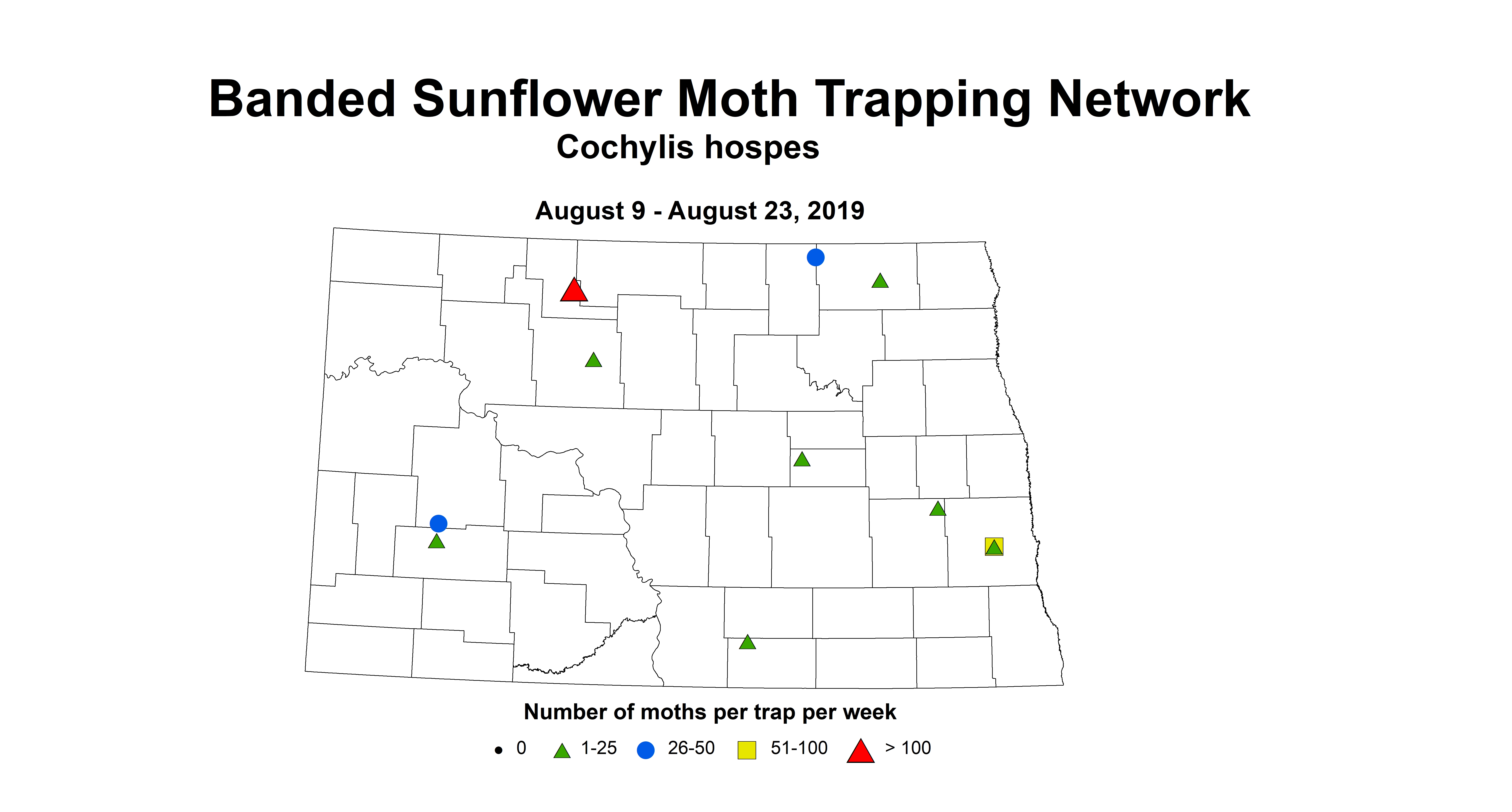 Banded Sunflower Moth Trapping Network
Cochylis hospes

August 9 - August 23, 2019

Number of moths per trap per week

0 1-25 26-50 51-100 > 100